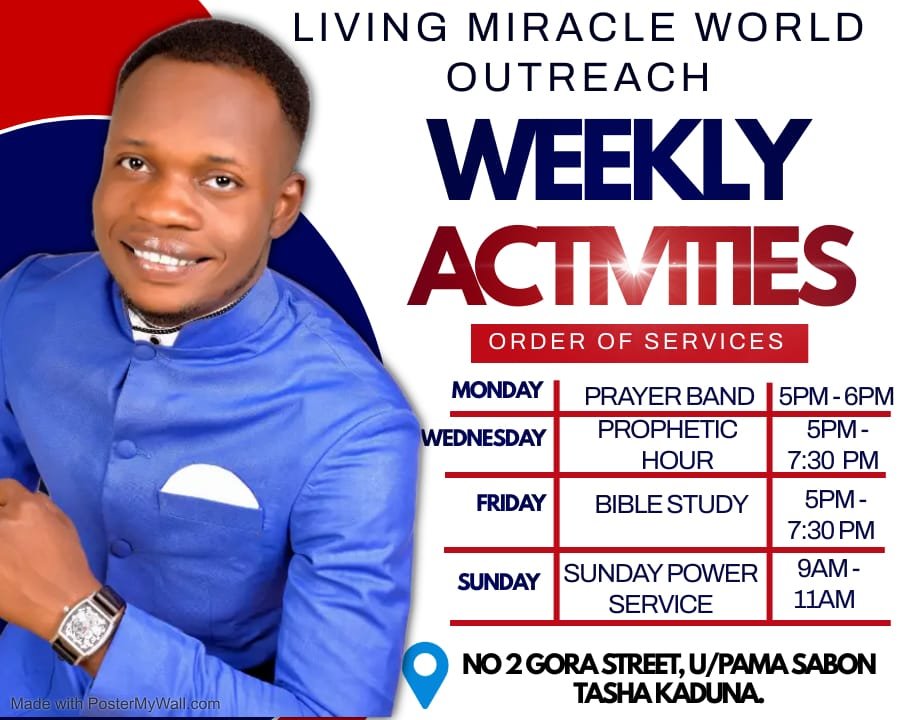 LIVING MIRACLE WORLD OUTREACH

WEEKLY ACTIVITIES

ORDER OF SERVICES

| MONDAY | PRAYER BAND | 5PM - 6PM |
|---|---|---|
| WEDNESDAY | PROPHETIC HOUR | 5PM - 7:30 PM |
| FRIDAY | BIBLE STUDY | 5PM - 7:30 PM |
| SUNDAY | SUNDAY POWER SERVICE | 9AM - 11AM |

NO 2 GORA STREET, U/PAMA SABON TASHA KADUNA.

Made with PosterMyWall.com